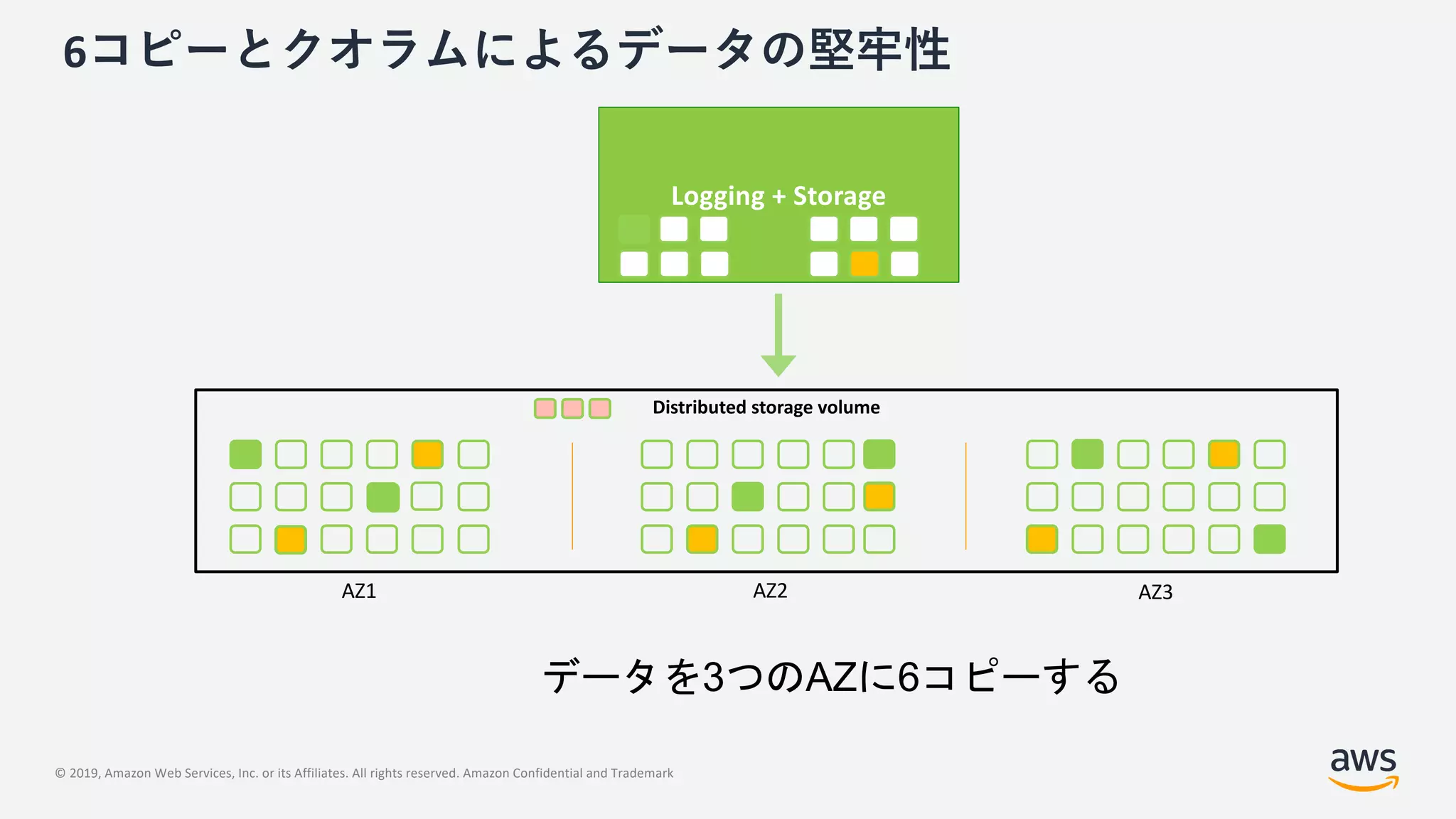 6コピーとクオラムによるデータの堅牢性

Logging + Storage

Distributed storage volume

AZ1

AZ2

AZ3

データを3つのAZに6コピーする

© 2019, Amazon Web Services, Inc. or its Affiliates. All rights reserved. Amazon Confidential and Trademark

aws